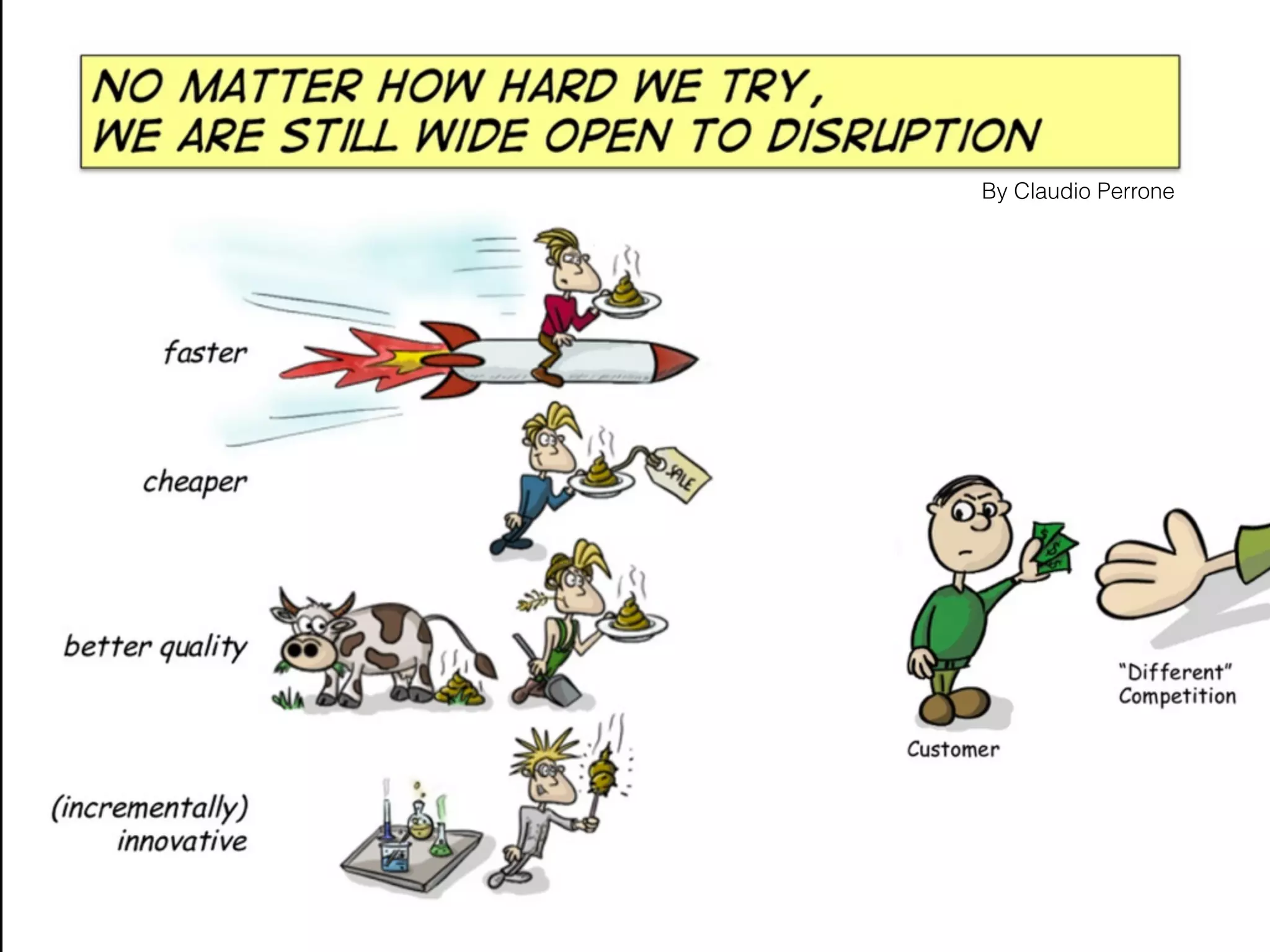 NO MATTER HOW HARD WE TRY,
WE ARE STILL WIDE OPEN TO DISRUPTION

By Claudio Perrone

faster

cheaper

SALE

better quality

(incrementally)
innovative

Customer

"Different"
Competition